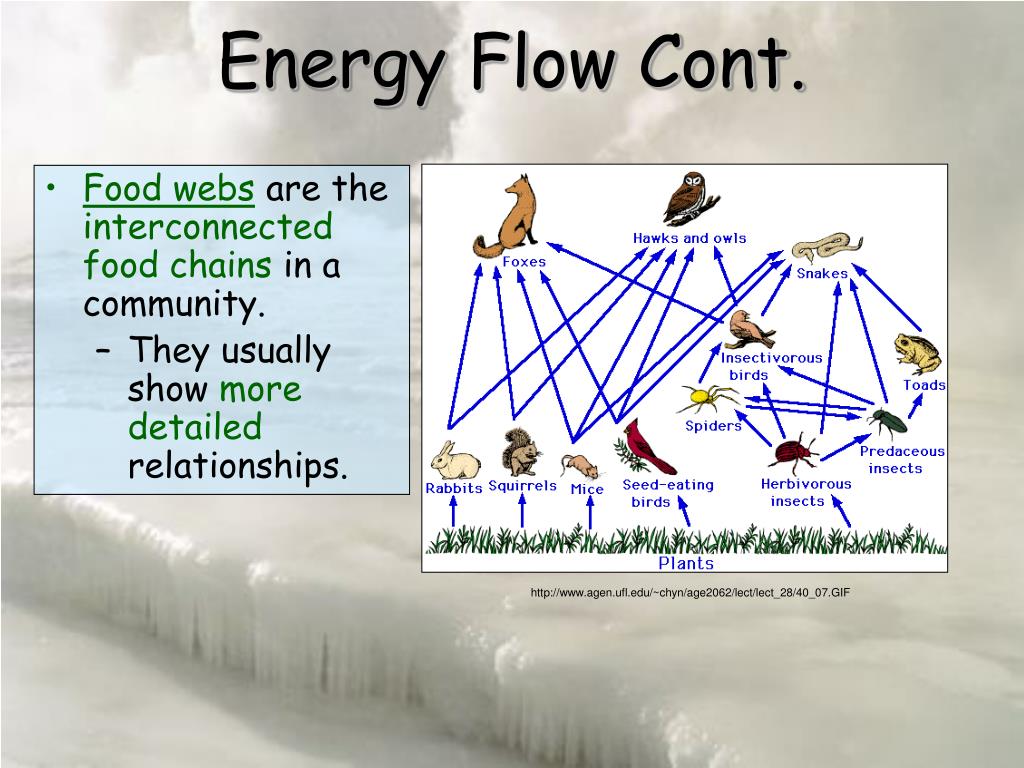 Energy Flow Cont.

• Food webs are the interconnected food chains in a community.
– They usually show more detailed relationships.

Foxes
Hawks and owls
Snakes
Insectivorous birds
Toads
Spiders
Predaceous insects
Rabbits
Squirrels
Mice
Seed-eating birds
Herbivorous insects
Plants

http://www.agen.ufl.edu/~chyn/age2062/lect/lect_28/40_07.GIF